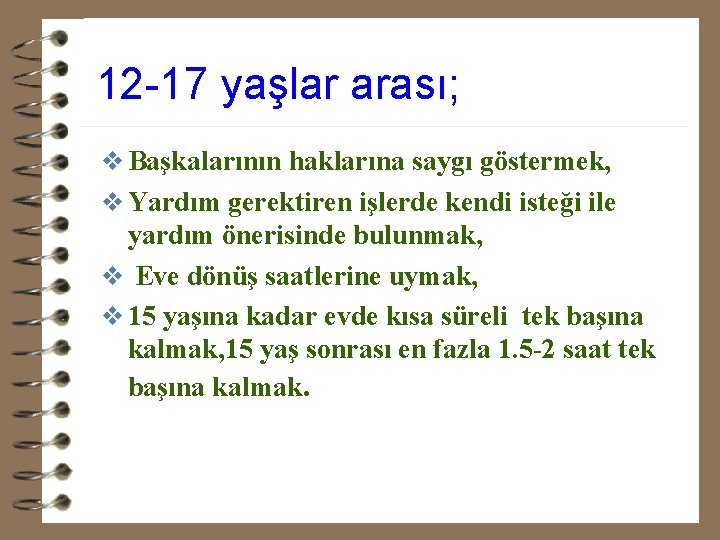 12-17 yaşlar arası;

❖ Başkalarının haklarına saygı göstermek,

❖ Yardım gerektiren işlerde kendi isteği ile yardım önerisinde bulunmak,

❖ Eve dönüş saatlerine uymak,

❖ 15 yaşına kadar evde kısa süreli tek başına kalmak,15 yaş sonrası en fazla 1.5-2 saat tek başına kalmak.